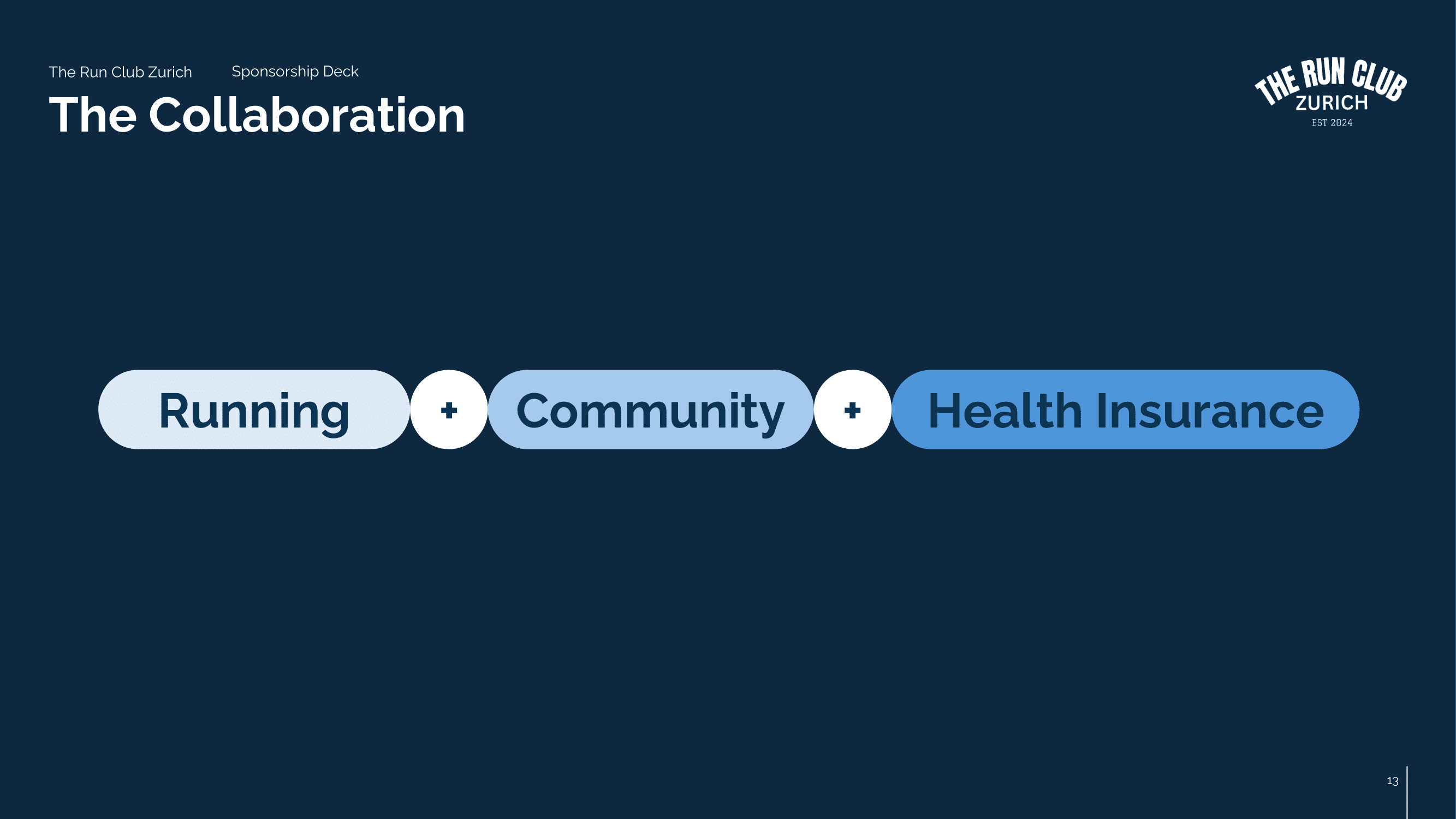 The Run Club Zurich Sponsorship Deck

The Collaboration

THE RUN CLUB
ZURICH
EST 2024

Running + Community + Health Insurance

13